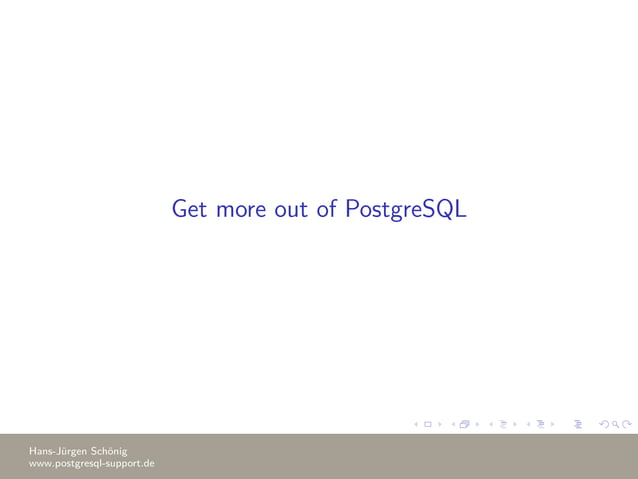 Get more out of PostgreSQL

Hans-Jürgen Schönig
www.postgresql-support.de